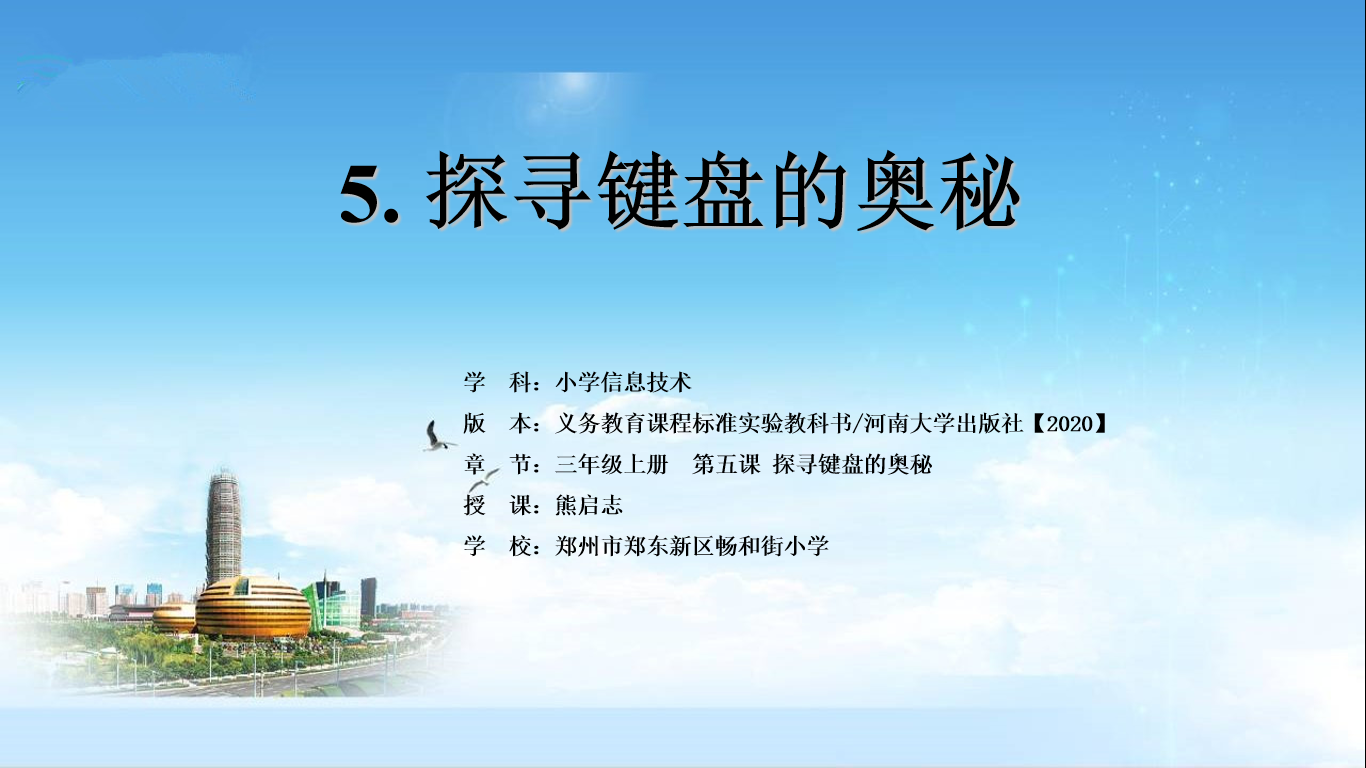 5. 探寻键盘的奥秘

学　科：小学信息技术
版　本：义务教育课程标准实验教科书/河南大学出版社【2020】
章　节：三年级上册　第五课 探寻键盘的奥秘
授　课：熊启志
学　校：郑州市郑东新区畅和街小学